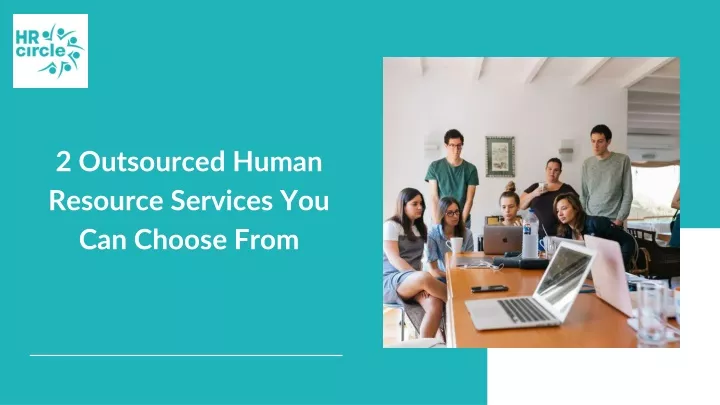 HR circle

2 Outsourced Human Resource Services You Can Choose From